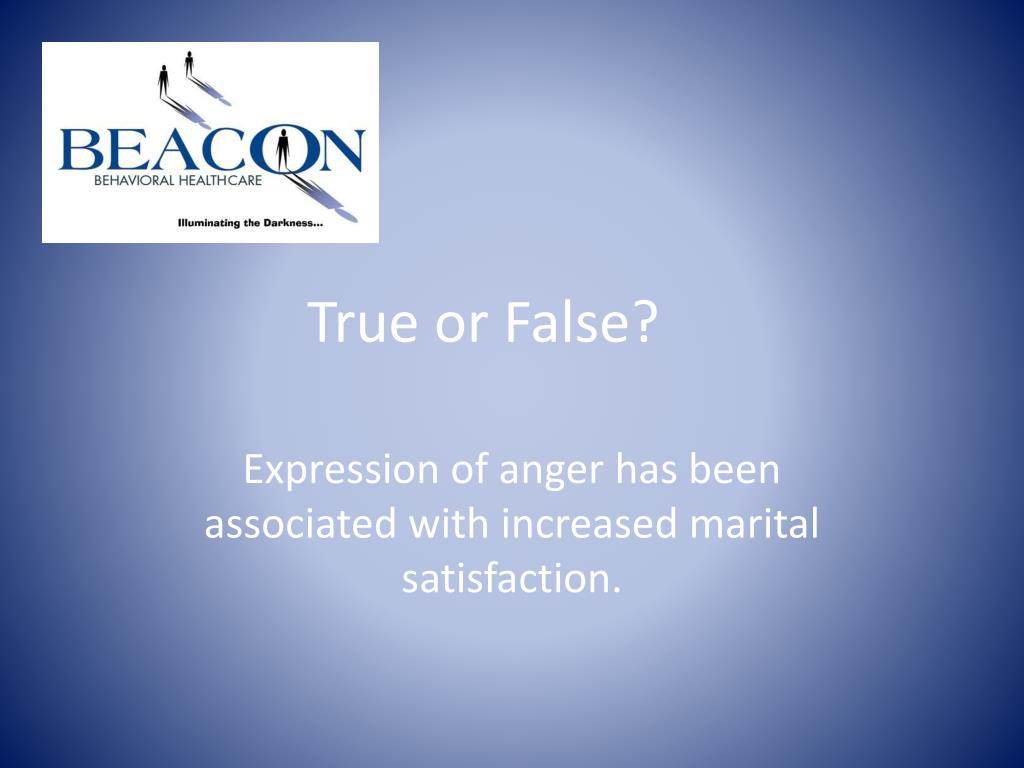 BEACON
BEHAVIORAL HEALTHCARE
Illuminating the Darkness...

True or False?

Expression of anger has been associated with increased marital satisfaction.